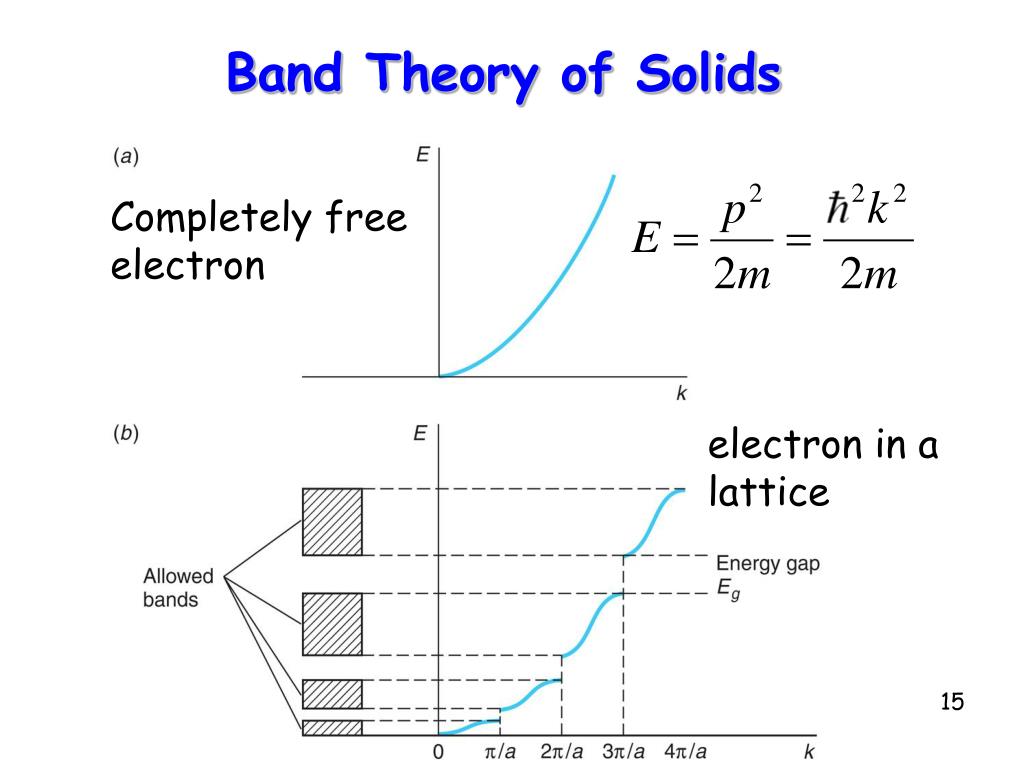 Band Theory of Solids

(a)

E

Completely free electron

$E = \frac{p^2}{2m} = \frac{\hbar^2 k^2}{2m}$

k

(b)

E

electron in a lattice

Allowed bands

Energy gap $E_g$

0 $\pi/a$ $2\pi/a$ $3\pi/a$ $4\pi/a$ k

15